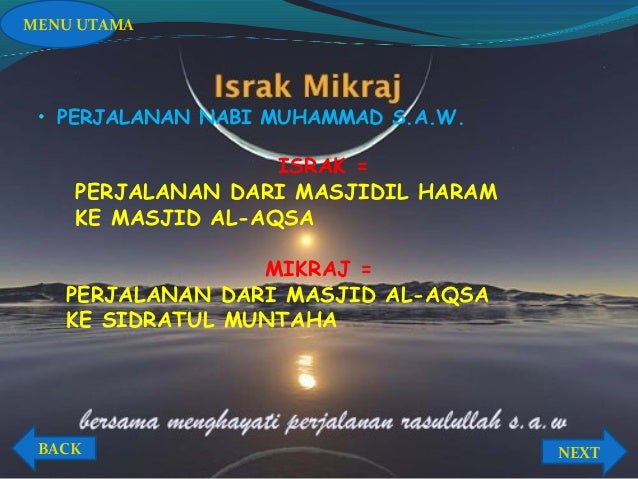 MENU UTAMA

Israk Mikraj

• PERJALANAN NABI MUHAMMAD S.A.W.

ISRAK =
PERJALANAN DARI MASJIDIL HARAM KE MASJID AL-AQSA

MIKRAJ =
PERJALANAN DARI MASJID AL-AQSA KE SIDRATUL MUNTAHA

bersama menghayati perjalanan rasulullah s.a.w

BACK

NEXT